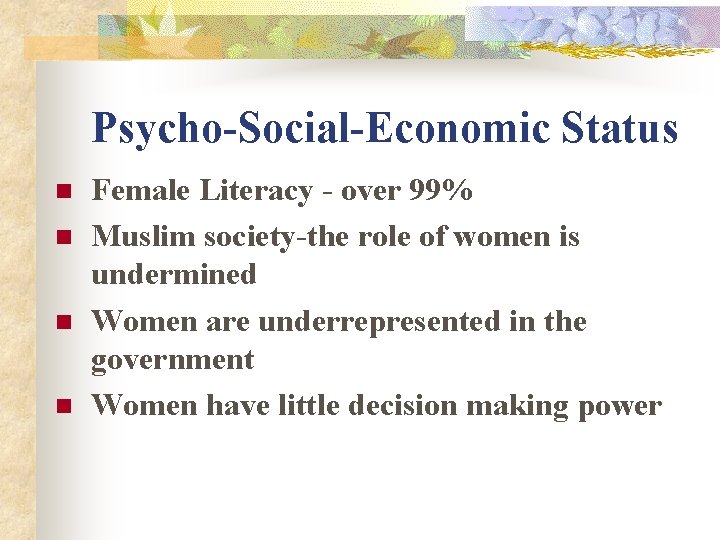 Psycho-Social-Economic Status

- Female Literacy - over 99%
- Muslim society-the role of women is undermined
- Women are underrepresented in the government
- Women have little decision making power